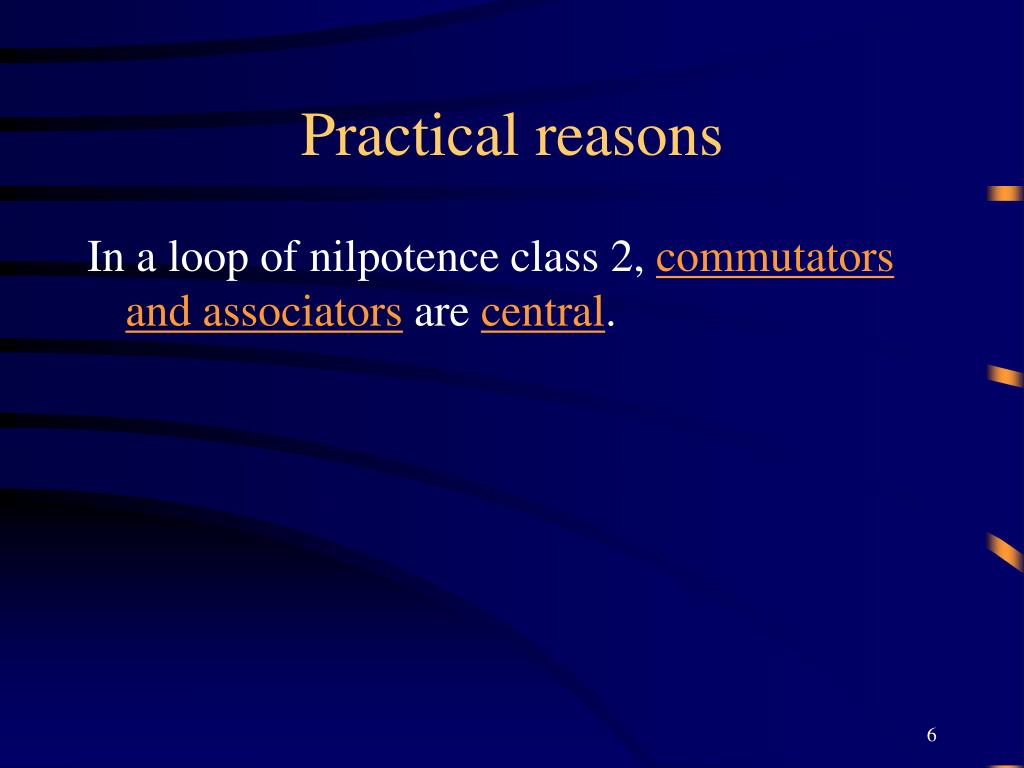 Practical reasons

In a loop of nilpotence class 2, commutators and associators are central.

6